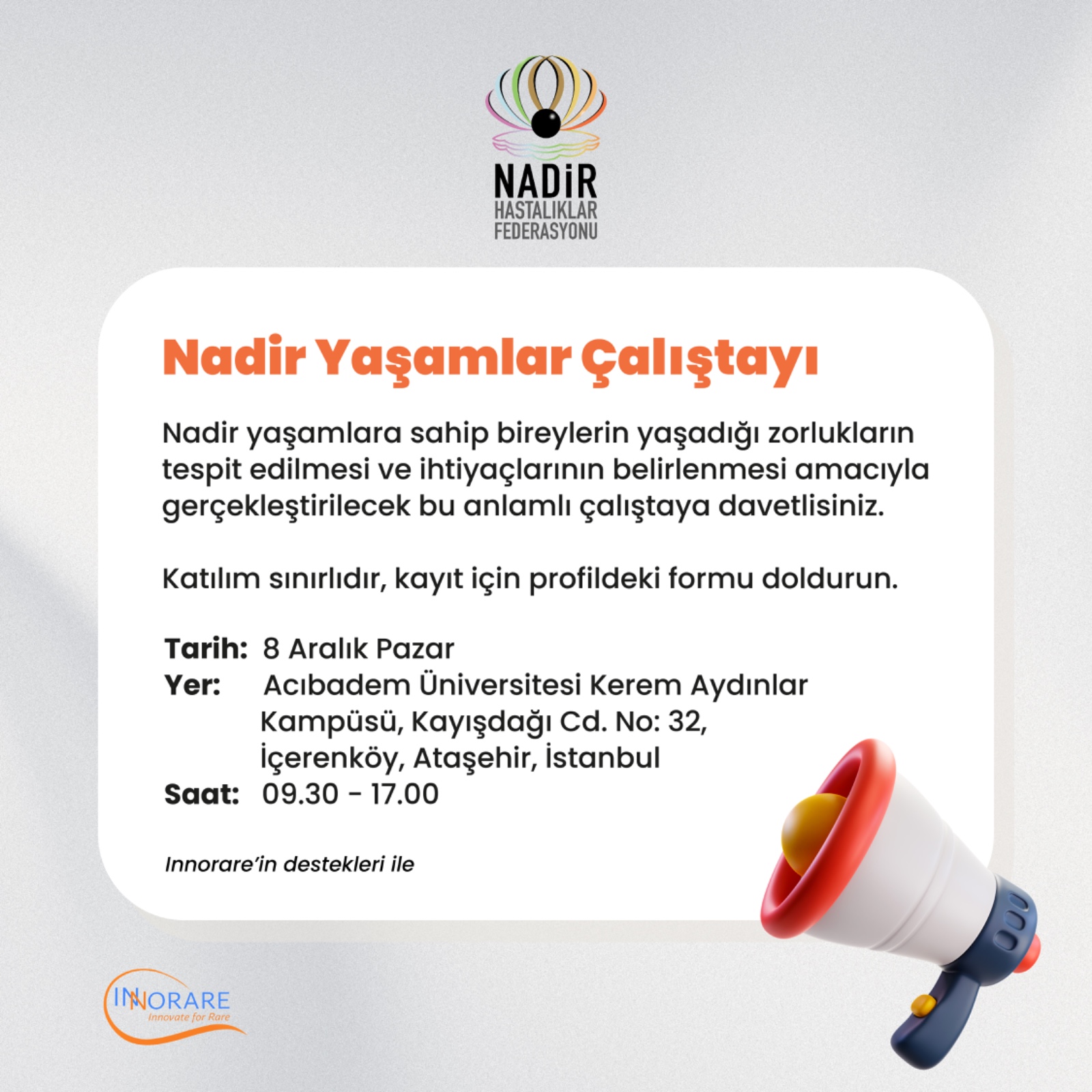 NADiR
HASTALIKLAR
FEDERASYONU

Nadir Yaşamlar Çalıştayı

Nadir yaşamlara sahip bireylerin yaşadığı zorlukların tespit edilmesi ve ihtiyaçlarının belirlenmesi amacıyla gerçekleştirilecek bu anlamlı çalıştaya davetlisiniz.

Katılım sınırlıdır, kayıt için profildeki formu doldurun.

Tarih: 8 Aralık Pazar
Yer: Acıbadem Üniversitesi Kerem Aydınlar Kampüsü, Kayışdağı Cd. No: 32, İçerenköy, Ataşehir, İstanbul
Saat: 09.30 - 17.00

Innorare'in destekleri ile

INNORARE
Innovate for Rare